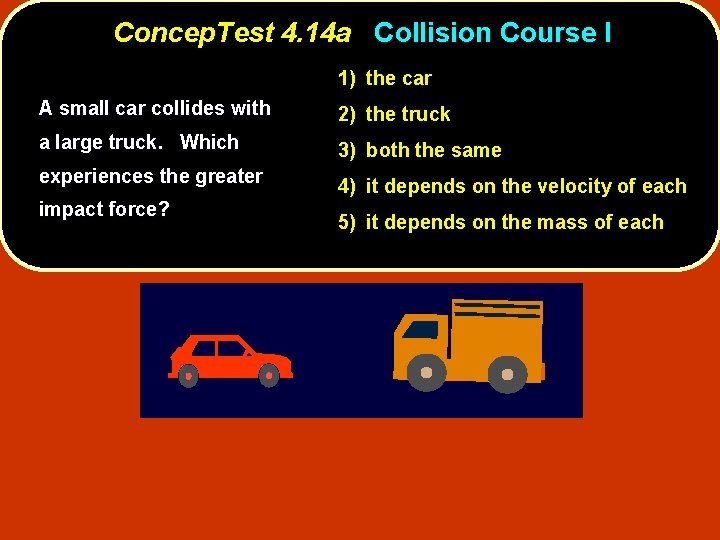 ConcepTest 4.14a Collision Course I

A small car collides with a large truck. Which experiences the greater impact force?

1) the car
2) the truck
3) both the same
4) it depends on the velocity of each
5) it depends on the mass of each